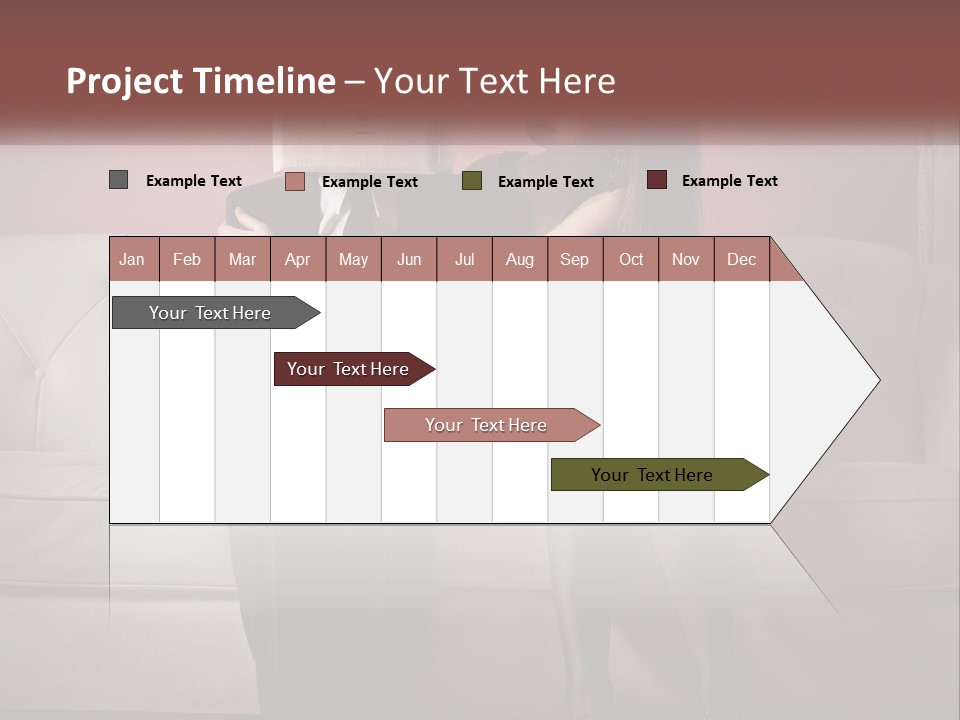 Project Timeline – Your Text Here

Example Text
Example Text
Example Text
Example Text

| Jan | Feb | Mar | Apr | May | Jun | Jul | Aug | Sep | Oct | Nov | Dec |
|---|---|---|---|---|---|---|---|---|---|---|---|

Your Text Here

Your Text Here

Your Text Here

Your Text Here